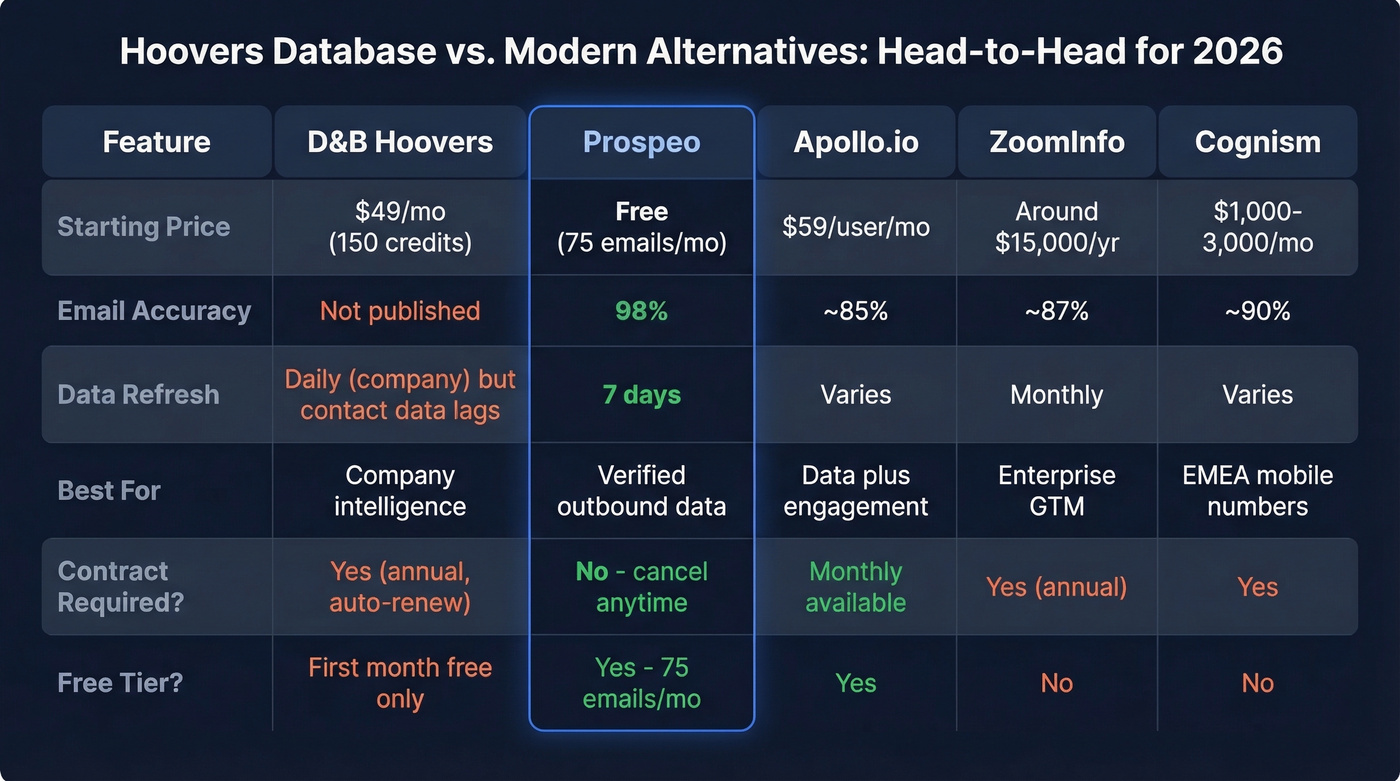 Hoovers Database vs. Modern Alternatives: Head-to-Head for 2026

| Feature | D&B Hoovers | Prospeo | Apollo.io | ZoomInfo | Cognism |
|---|---|---|---|---|---|
| Starting Price | \$49/mo (150 credits) | Free (75 emails/mo) | \$59/user/mo | Around \$15,000/yr | \$1,000-3,000/mo |
| Email Accuracy | Not published | 98% | ~85% | ~87% | ~90% |
| Data Refresh | Daily (company) but contact data lags | 7 days | Varies | Monthly | Varies |
| Best For | Company intelligence | Verified outbound data | Data plus engagement | Enterprise GTM | EMEA mobile numbers |
| Contract Required? | Yes (annual, auto-renew) | No - cancel anytime | Monthly available | Yes (annual) | Yes |
| Free Tier? | First month free only | Yes - 75 emails/mo | Yes | No | No |